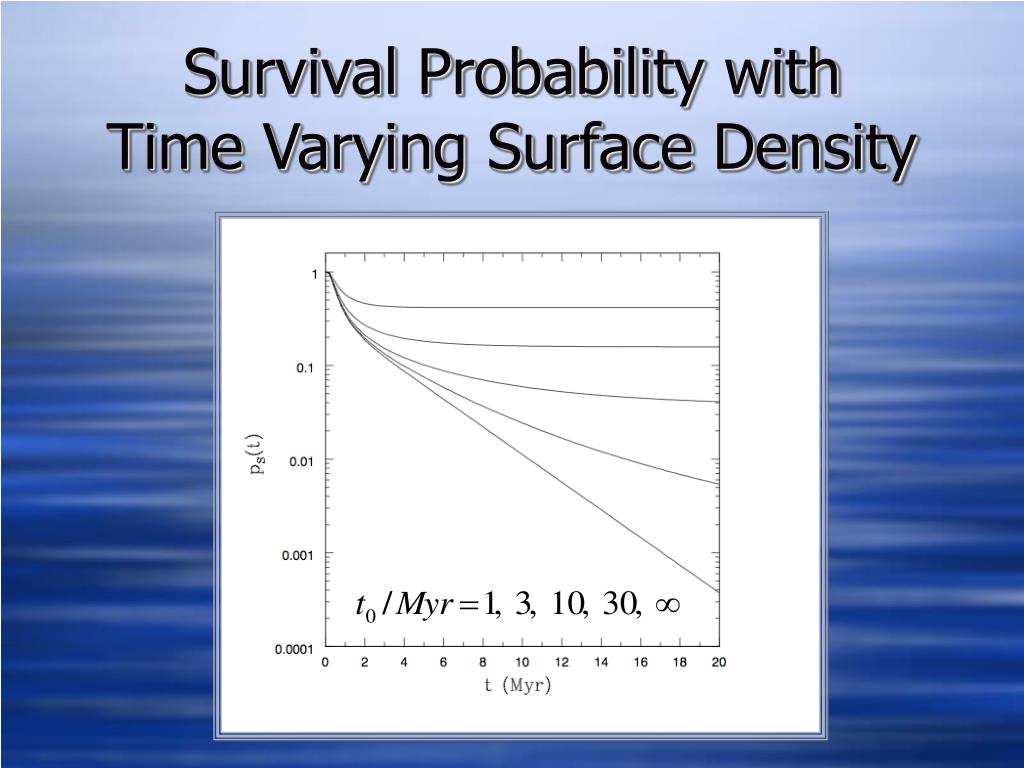 Survival Probability with Time Varying Surface Density

1
0.1
0.01
0.001
0.0001

$p_s(t)$

$t_0 / Myr = 1,\ 3,\ 10,\ 30,\ \infty$

0 2 4 6 8 10 12 14 16 18 20

t (Myr)